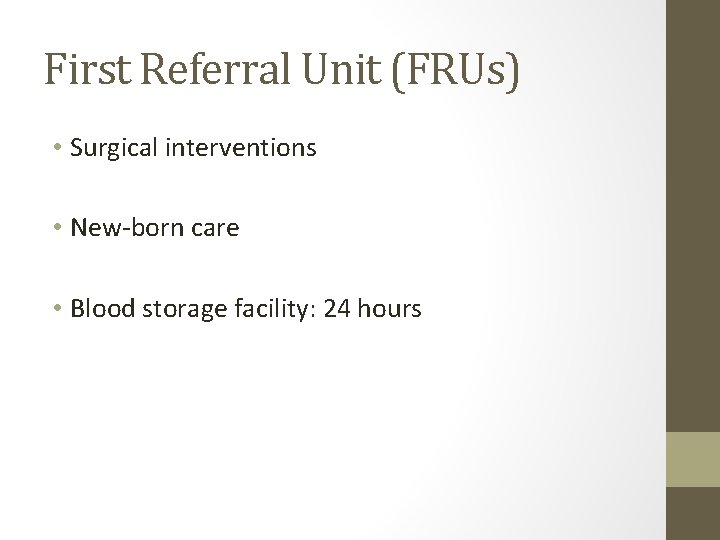 First Referral Unit (FRUs)

• Surgical interventions

• New-born care

• Blood storage facility: 24 hours